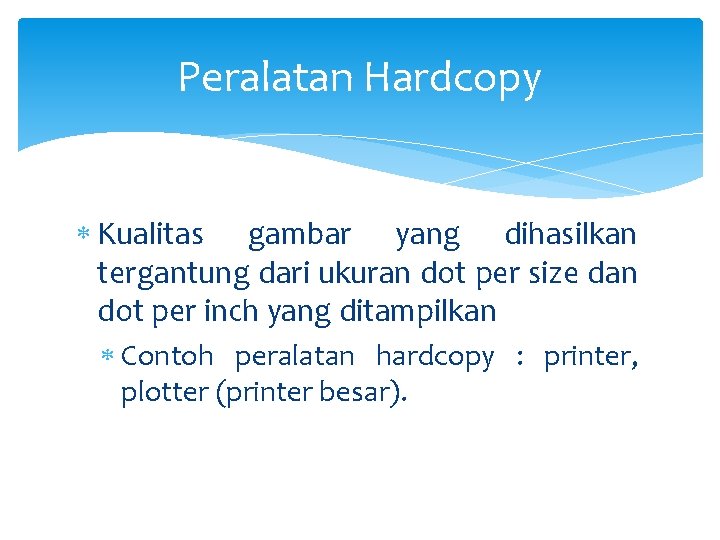 Peralatan Hardcopy

* Kualitas gambar yang dihasilkan tergantung dari ukuran dot per size dan dot per inch yang ditampilkan

* Contoh peralatan hardcopy : printer, plotter (printer besar).